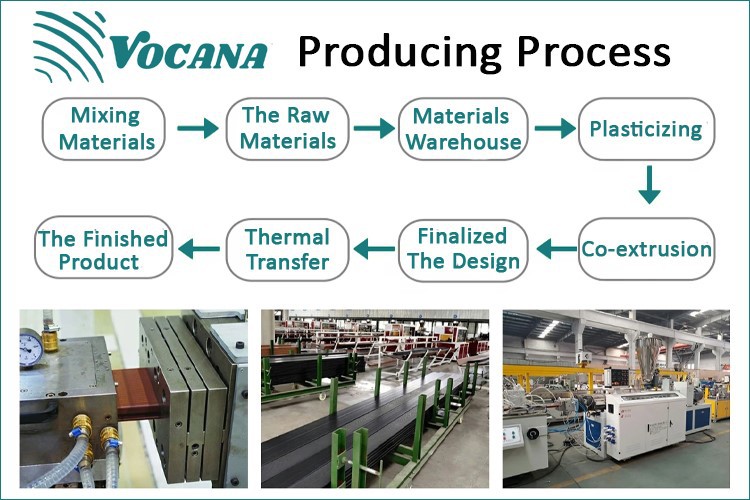 VOCANA Producing Process

Mixing Materials

The Raw Materials

Materials Warehouse

Plasticizing

Co-extrusion

Finalized The Design

Thermal Transfer

The Finished Product